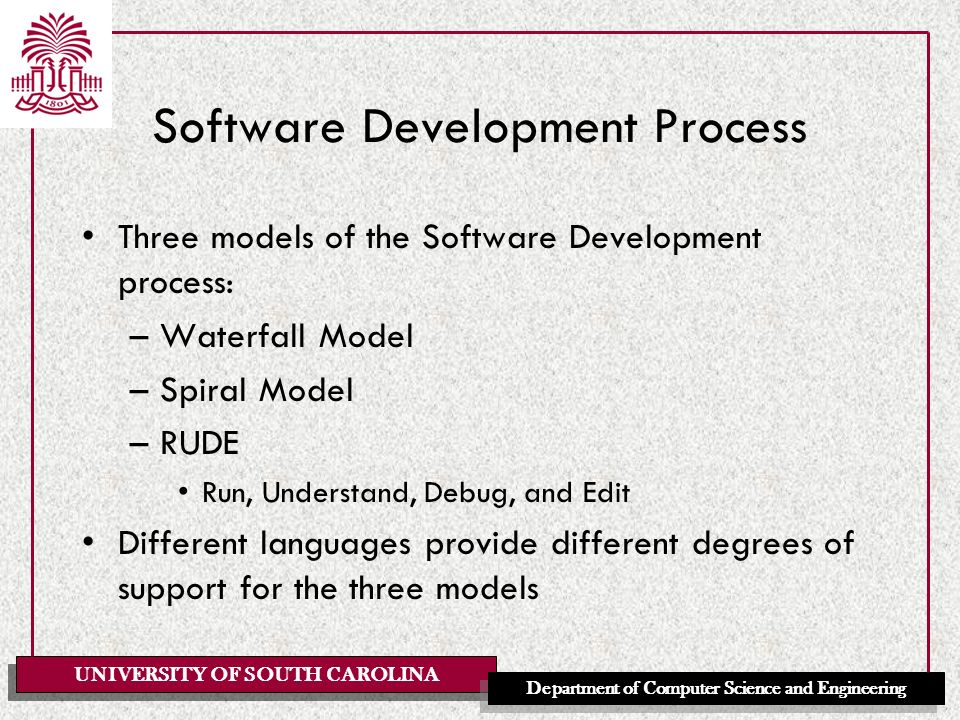 1801

Software Development Process

• Three models of the Software Development process:
– Waterfall Model
– Spiral Model
– RUDE
• Run, Understand, Debug, and Edit
• Different languages provide different degrees of support for the three models

UNIVERSITY OF SOUTH CAROLINA

Department of Computer Science and Engineering